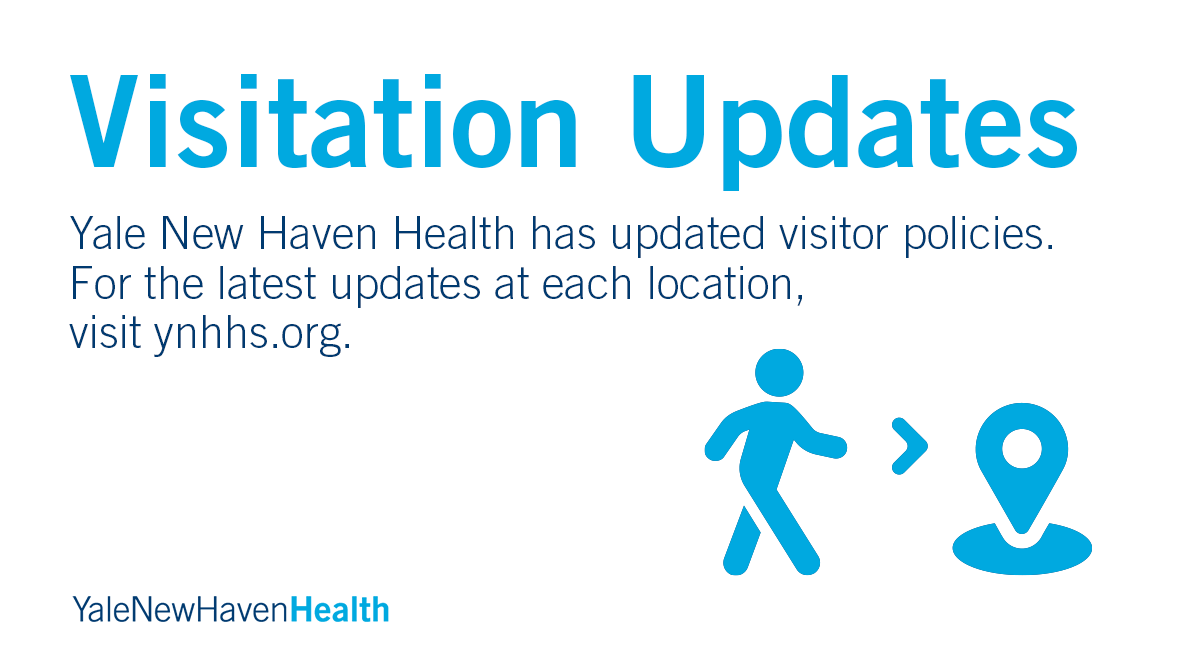 Visitation Updates

Yale New Haven Health has updated visitor policies. For the latest updates at each location, visit ynhhs.org.

YaleNewHavenHealth